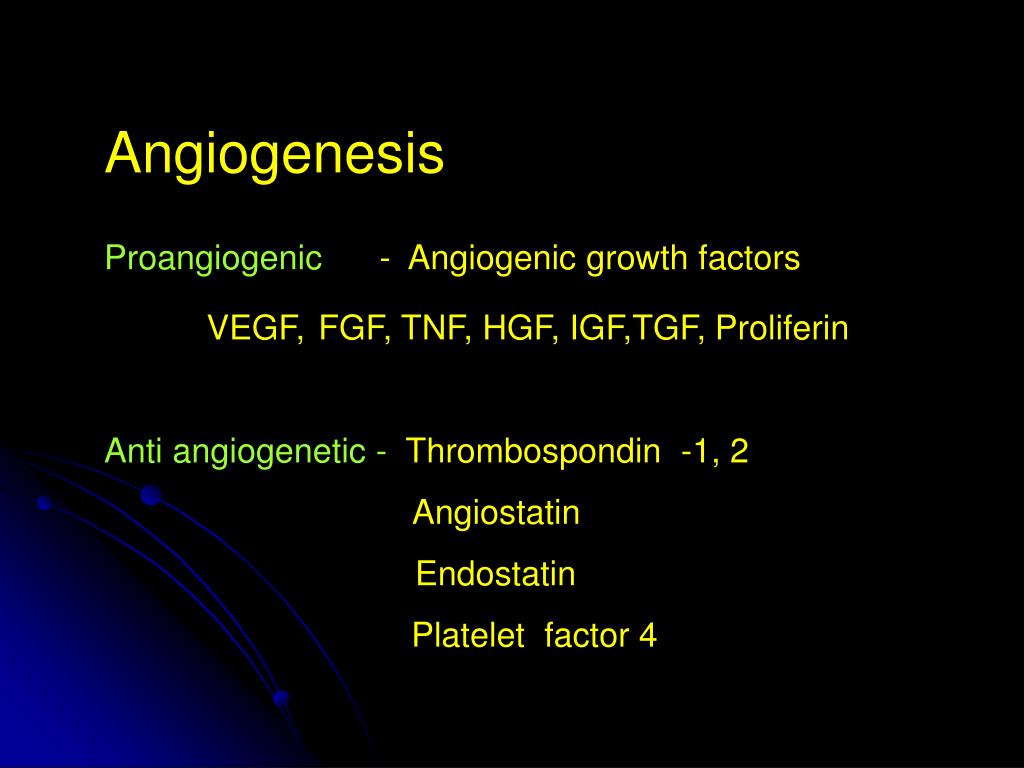 Angiogenesis

Proangiogenic - Angiogenic growth factors

VEGF, FGF, TNF, HGF, IGF,TGF, Proliferin

Anti angiogenetic - Thrombospondin -1, 2

Angiostatin

Endostatin

Platelet factor 4